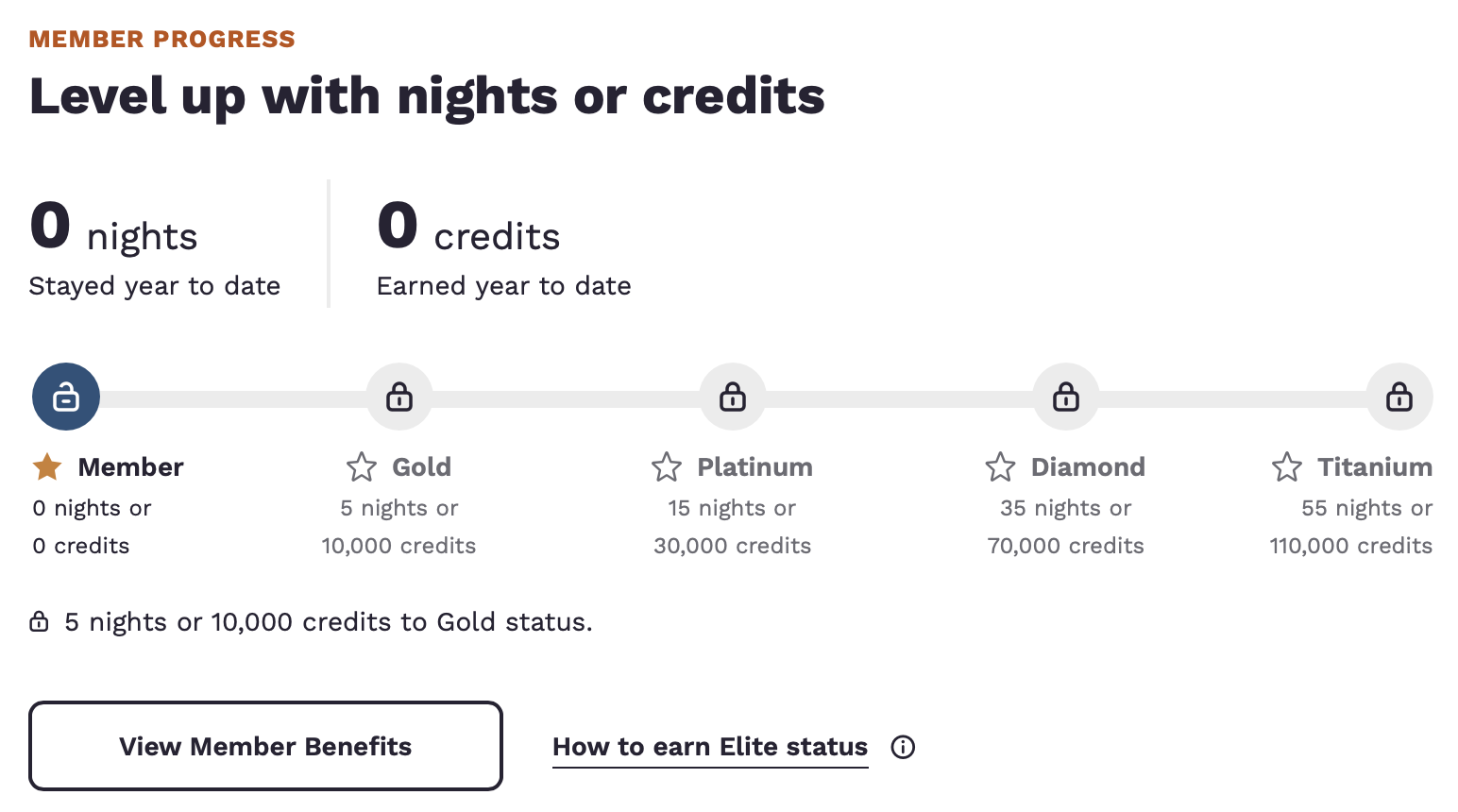 MEMBER PROGRESS

Level up with nights or credits

0 nights
Stayed year to date

0 credits
Earned year to date

Member
0 nights or
0 credits

Gold
5 nights or
10,000 credits

Platinum
15 nights or
30,000 credits

Diamond
35 nights or
70,000 credits

Titanium
55 nights or
110,000 credits

5 nights or 10,000 credits to Gold status.

View Member Benefits

How to earn Elite status